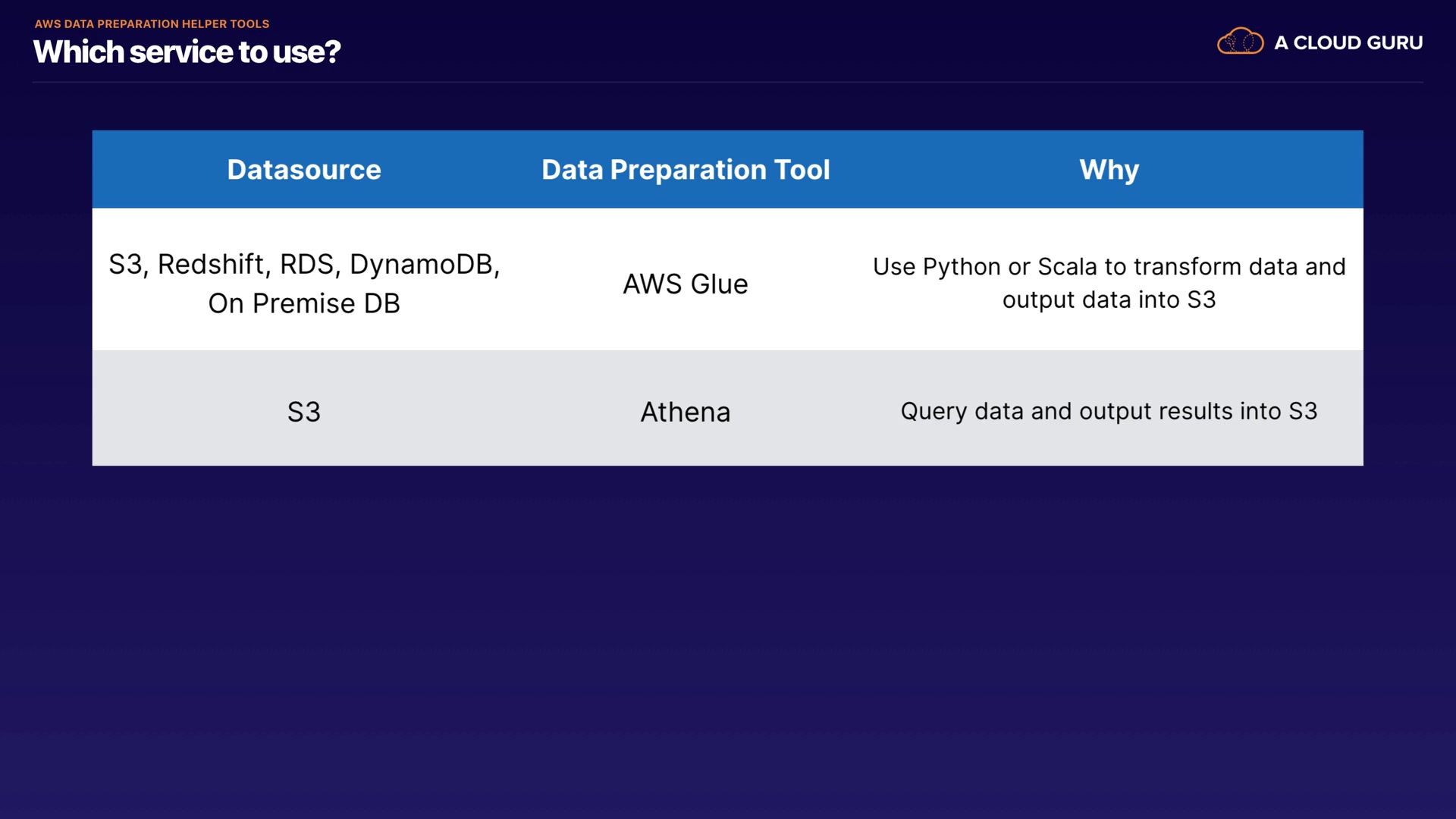 AWS DATA PREPARATION HELPER TOOLS
Which service to use?

A CLOUD GURU

| Datasource | Data Preparation Tool | Why |
|---|---|---|
| S3, Redshift, RDS, DynamoDB, On Premise DB | AWS Glue | Use Python or Scala to transform data and output data into S3 |
| S3 | Athena | Query data and output results into S3 |